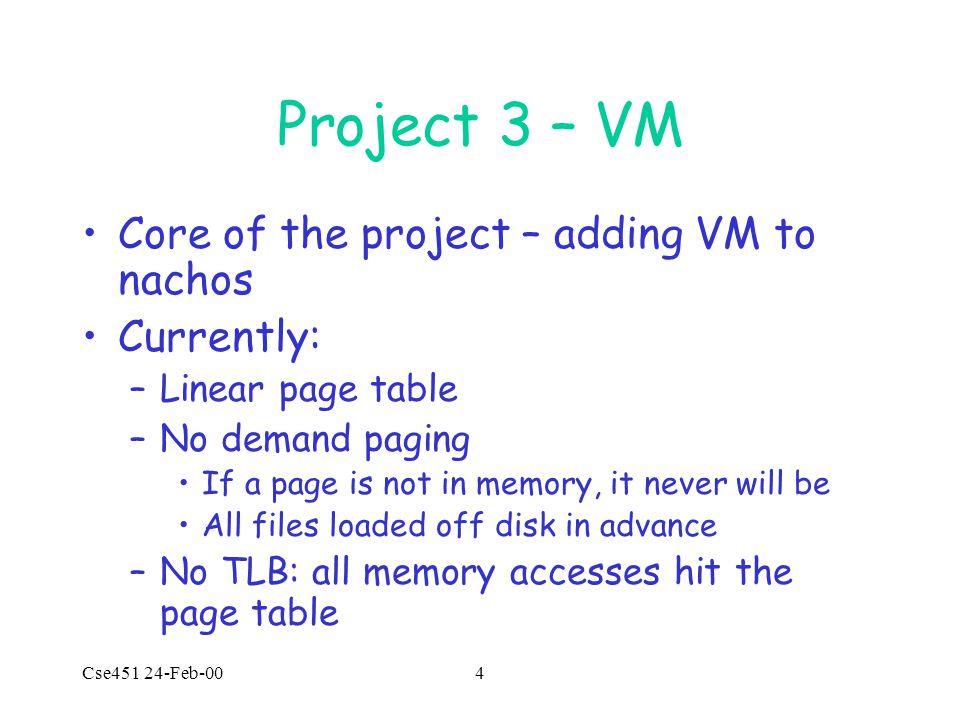 Project 3 – VM

• Core of the project – adding VM to nachos
• Currently:
– Linear page table
– No demand paging
• If a page is not in memory, it never will be
• All files loaded off disk in advance
– No TLB: all memory accesses hit the page table

Cse451 24-Feb-00

4